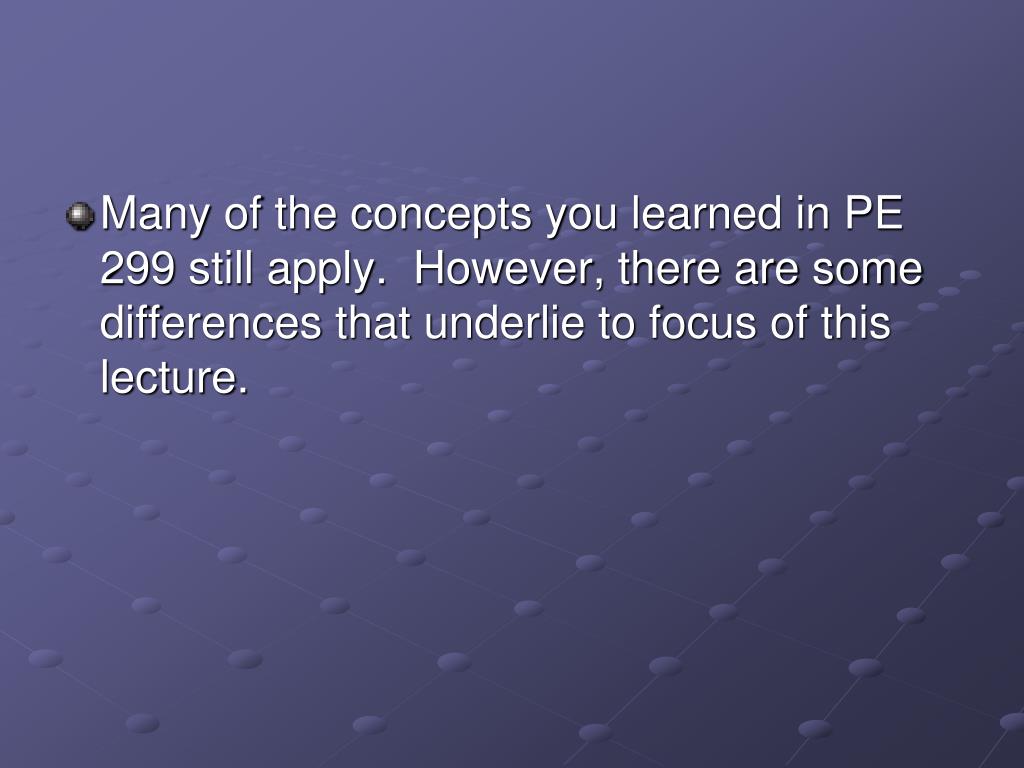 Many of the concepts you learned in PE 299 still apply.  However, there are some differences that underlie to focus of this lecture.